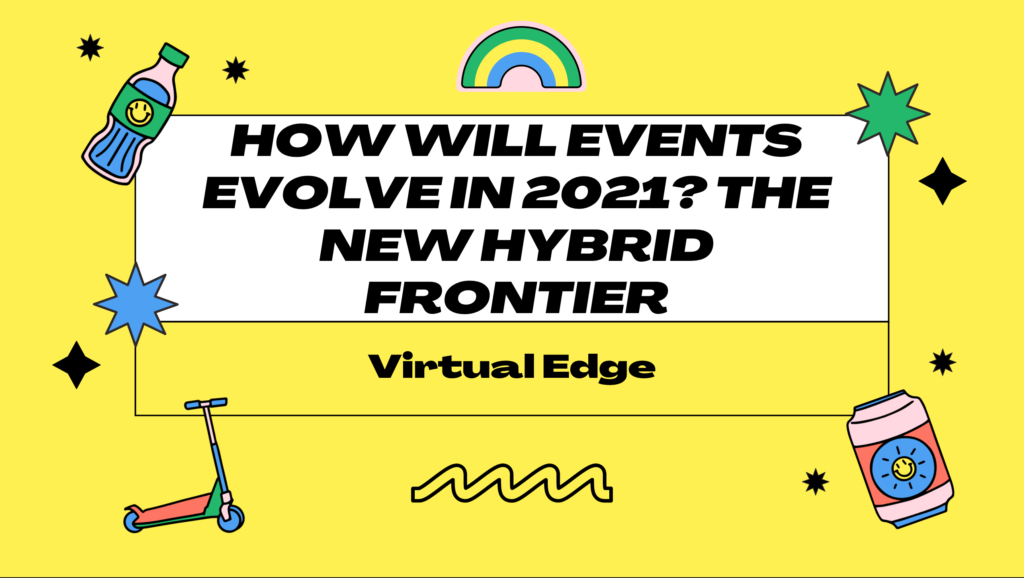 HOW WILL EVENTS EVOLVE IN 2021? THE NEW HYBRID FRONTIER

Virtual Edge